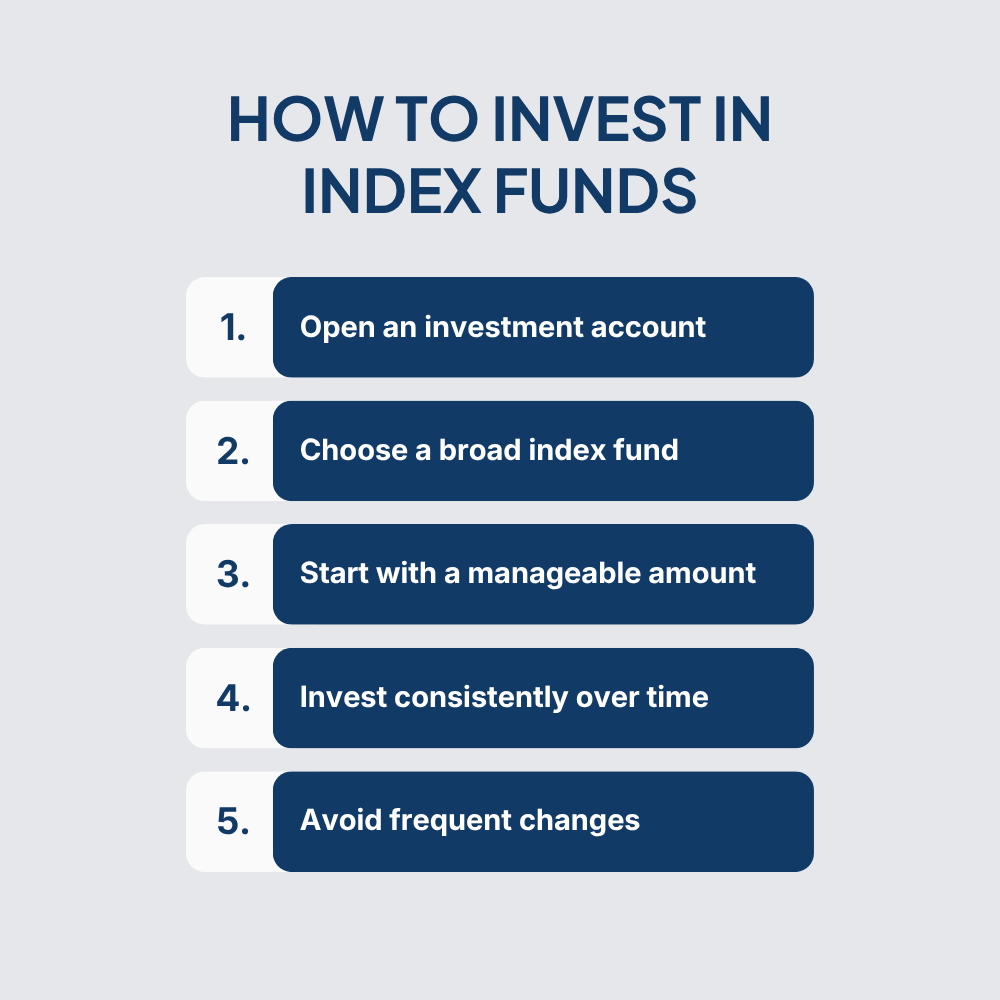 HOW TO INVEST IN INDEX FUNDS

1. Open an investment account

2. Choose a broad index fund

3. Start with a manageable amount

4. Invest consistently over time

5. Avoid frequent changes